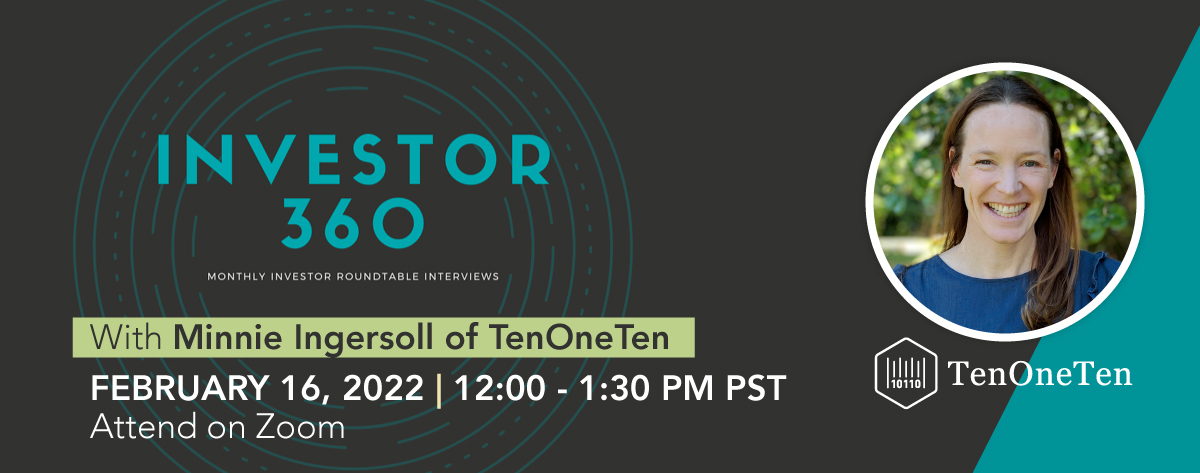 INVESTOR
360

MONTHLY INVESTOR ROUNDTABLE INTERVIEWS

With Minnie Ingersoll of TenOneTen

FEBRUARY 16, 2022 | 12:00 - 1:30 PM PST
Attend on Zoom

10110 TenOneTen